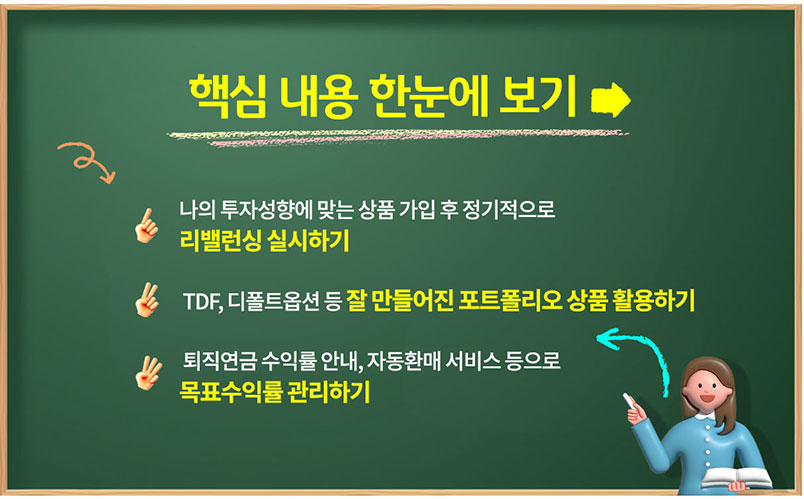 핵심 내용 한눈에 보기

나의 투자성향에 맞는 상품 가입 후 정기적으로
리밸런싱 실시하기

TDF, 디폴트옵션 등 잘 만들어진 포트폴리오 상품 활용하기

퇴직연금 수익률 안내, 자동환매 서비스 등으로
목표수익률 관리하기